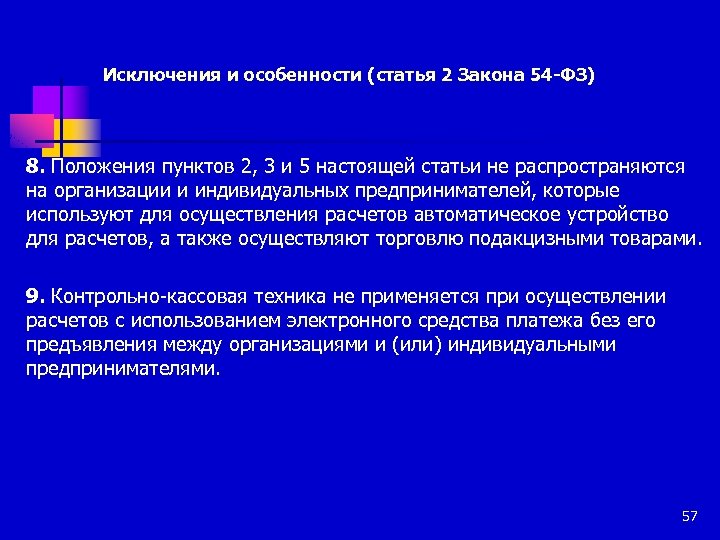 Исключения и особенности (статья 2 Закона 54-ФЗ)

8. Положения пунктов 2, 3 и 5 настоящей статьи не распространяются на организации и индивидуальных предпринимателей, которые используют для осуществления расчетов автоматическое устройство для расчетов, а также осуществляют торговлю подакцизными товарами.

9. Контрольно-кассовая техника не применяется при осуществлении расчетов с использованием электронного средства платежа без его предъявления между организациями и (или) индивидуальными предпринимателями.

57